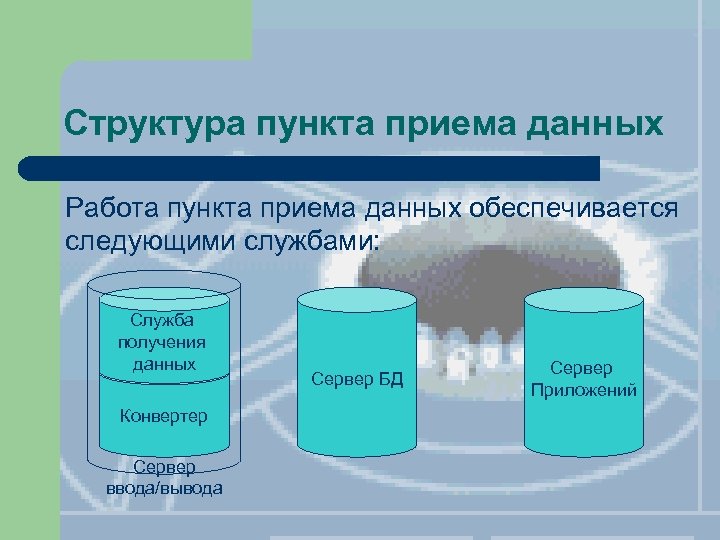 Структура пункта приема данных

Работа пункта приема данных обеспечивается следующими службами:

Служба получения данных

Конвертер

Сервер ввода/вывода

Сервер БД

Сервер Приложений